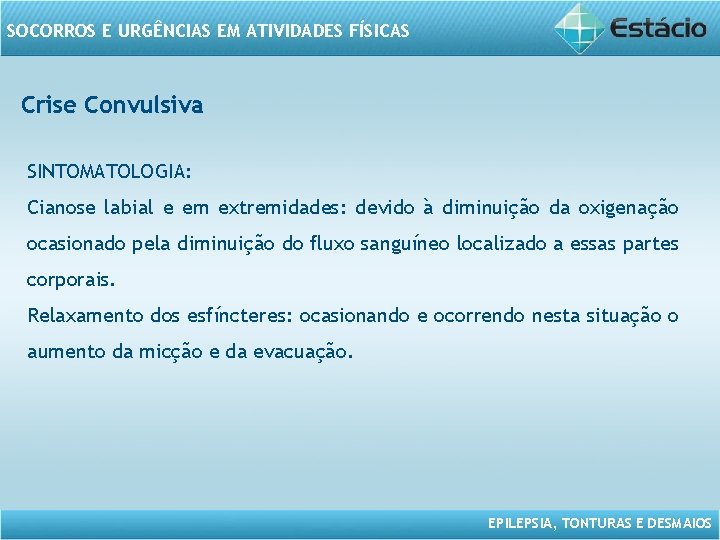 SOCORROS E URGÊNCIAS EM ATIVIDADES FÍSICAS

Estácio

Crise Convulsiva

SINTOMATOLOGIA:

Cianose labial e em extremidades: devido à diminuição da oxigenação ocasionado pela diminuição do fluxo sanguíneo localizado a essas partes corporais.

Relaxamento dos esfíncteres: ocasionando e ocorrendo nesta situação o aumento da micção e da evacuação.

EPILEPSIA, TONTURAS E DESMAIOS